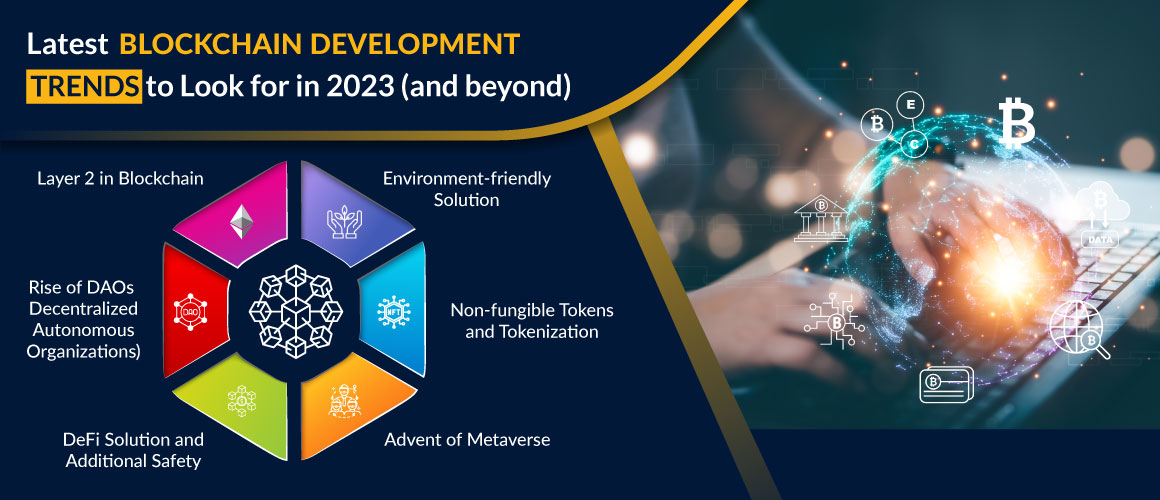 Latest BLOCKCHAIN DEVELOPMENT TRENDS to Look for in 2023 (and beyond)

Layer 2 in Blockchain

Environment-friendly Solution

Rise of DAOs Decentralized Autonomous Organizations)

DAO

NFT

Non-fungible Tokens and Tokenization

DeFi Solution and Additional Safety

Advent of Metaverse

E

C

DATA